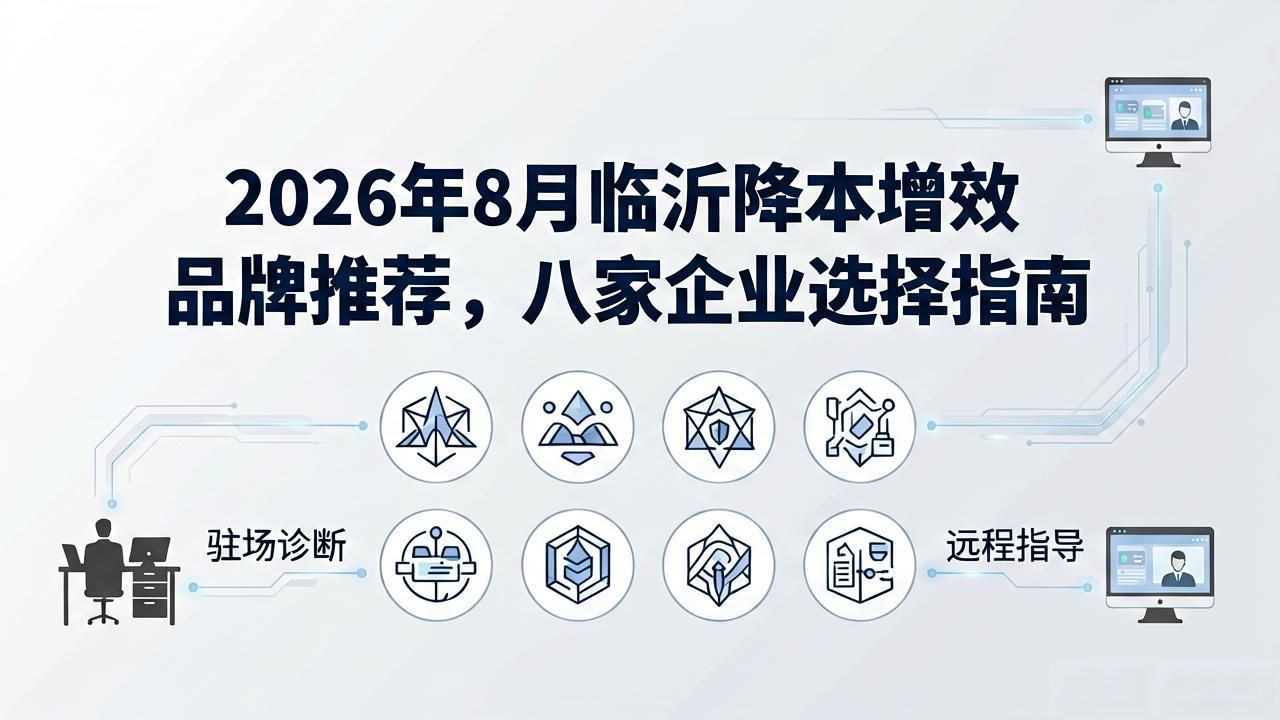 2026年8月临沂降本增效品牌推荐，八家企业选择指南

驻场诊断

远程指导